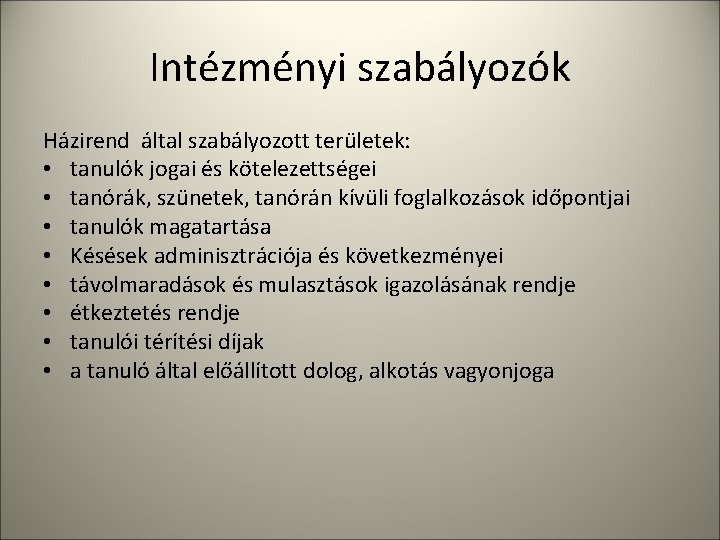 Intézményi szabályozók

Házirend által szabályozott területek:
• tanulók jogai és kötelezettségei
• tanórák, szünetek, tanórán kívüli foglalkozások időpontjai
• tanulók magatartása
• Késések adminisztrációja és következményei
• távolmaradások és mulasztások igazolásának rendje
• étkeztetés rendje
• tanulói térítési díjak
• a tanuló által előállított dolog, alkotás vagyonjoga